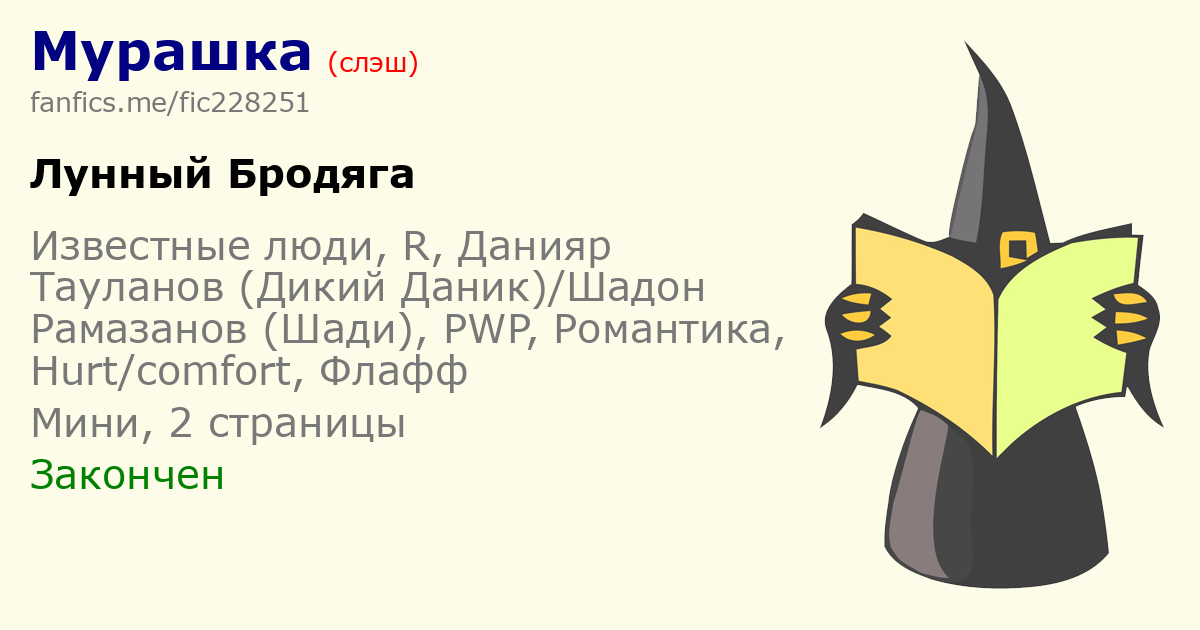 Мурашка (слэш)
fanfics.me/fic228251

Лунный Бродяга

Известные люди, R, Данияр Тауланов (Дикий Даник)/Шадон Рамазанов (Шади), PWP, Романтика, Hurt/comfort, Флафф

Мини, 2 страницы

Закончен